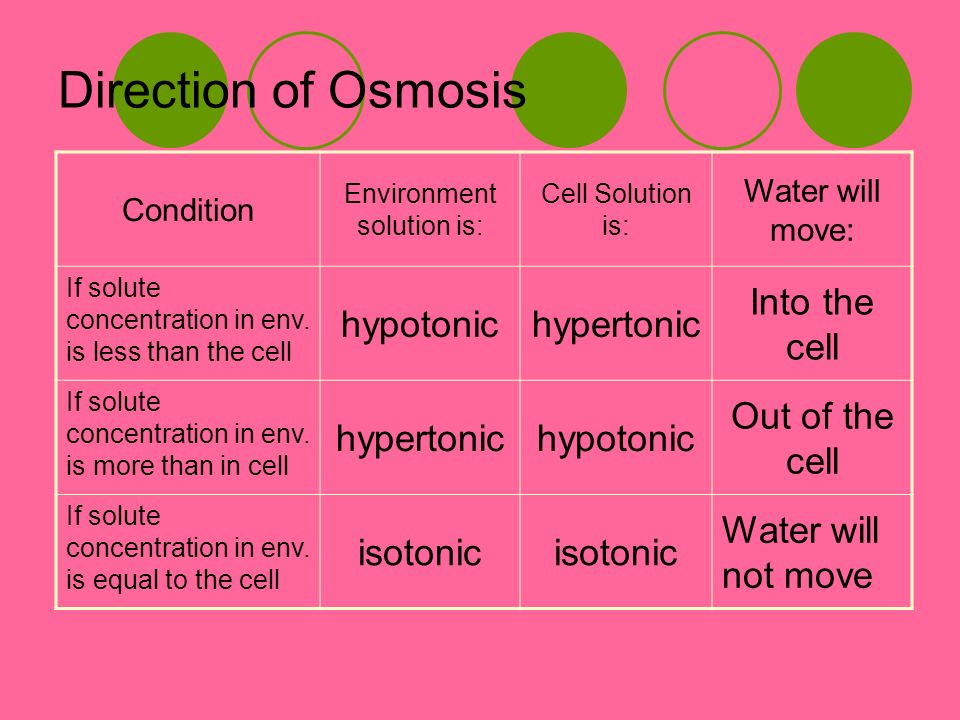 Direction of Osmosis

| Condition | Environment solution is: | Cell Solution is: | Water will move: |
|---|---|---|---|
| If solute concentration in env. is less than the cell | hypotonic | hypertonic | Into the cell |
| If solute concentration in env. is more than in cell | hypertonic | hypotonic | Out of the cell |
| If solute concentration in env. is equal to the cell | isotonic | isotonic | Water will not move |